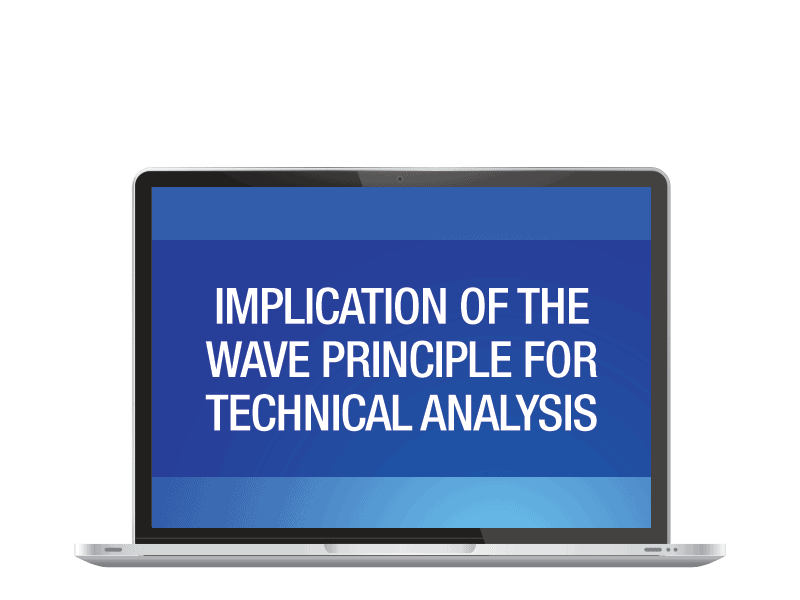 IMPLICATION OF THE WAVE PRINCIPLE FOR TECHNICAL ANALYSIS